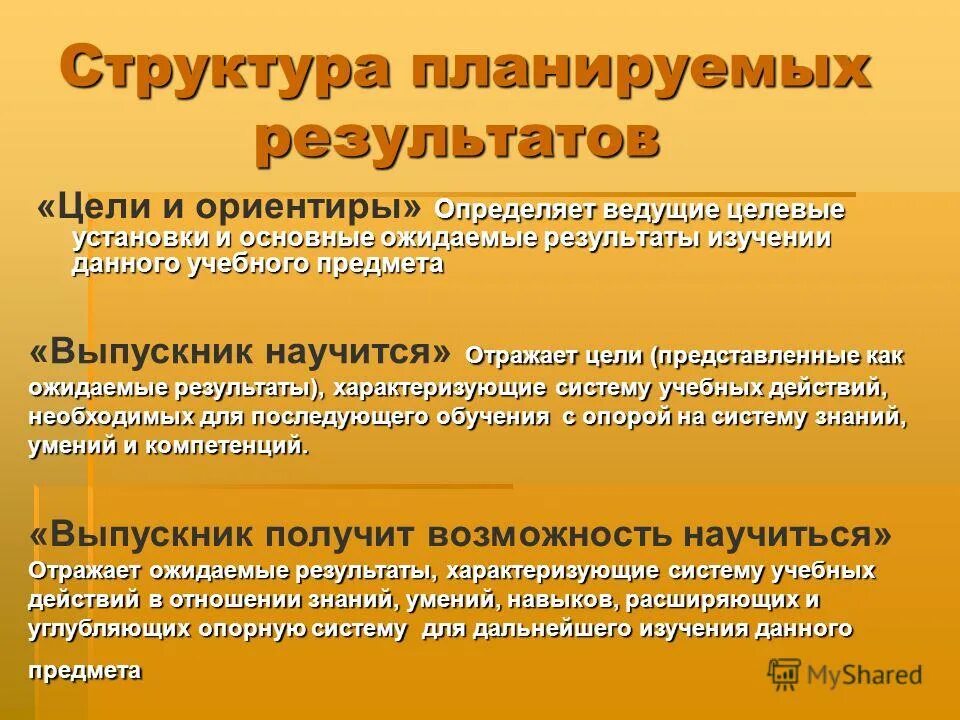 Структура планируемых результатов

«Цели и ориентиры» Определяет ведущие целевые установки и основные ожидаемые результаты изучении данного учебного предмета

«Выпускник научится» Отражает цели (представленные как ожидаемые результаты), характеризующие систему учебных действий, необходимых для последующего обучения с опорой на систему знаний, умений и компетенций.

«Выпускник получит возможность научиться» Отражает ожидаемые результаты, характеризующие систему учебных действий в отношении знаний, умений, навыков, расширяющих и углубляющих опорную систему для дальнейшего изучения данного предмета

MyShared